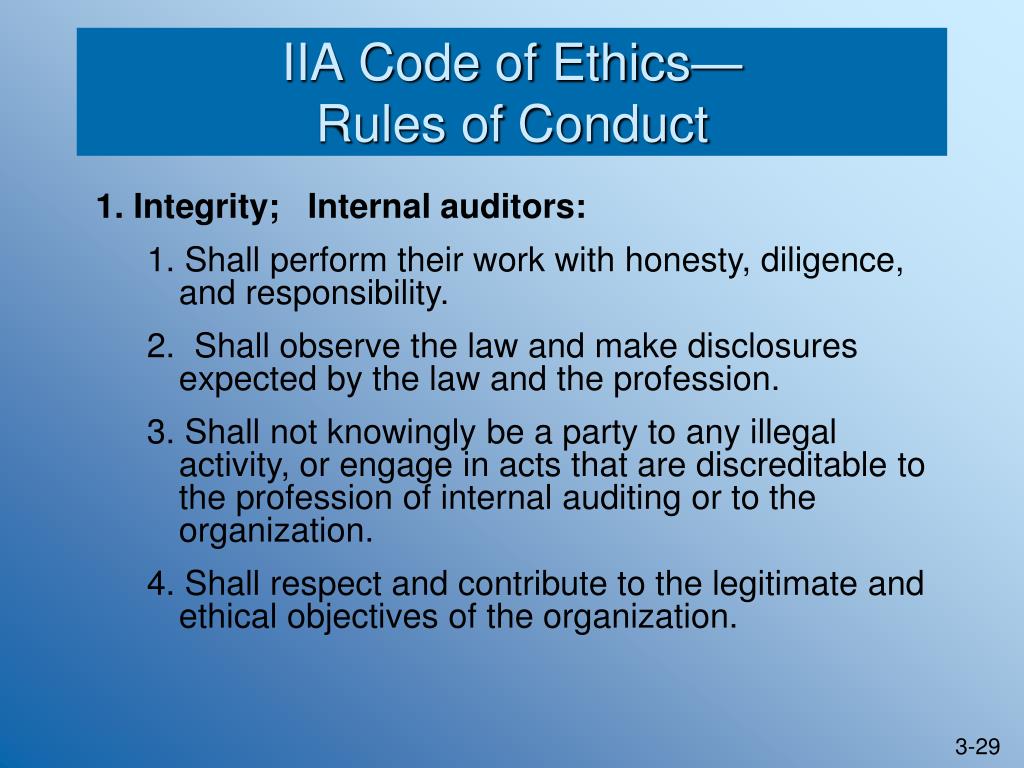 IIA Code of Ethics—
Rules of Conduct

1. Integrity; Internal auditors:

1. Shall perform their work with honesty, diligence, and responsibility.

2. Shall observe the law and make disclosures expected by the law and the profession.

3. Shall not knowingly be a party to any illegal activity, or engage in acts that are discreditable to the profession of internal auditing or to the organization.

4. Shall respect and contribute to the legitimate and ethical objectives of the organization.

3-29